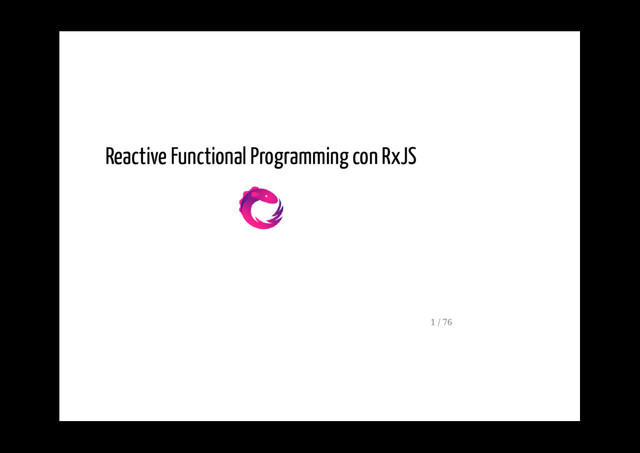 Reactive Functional Programming con RxJS

1 / 76